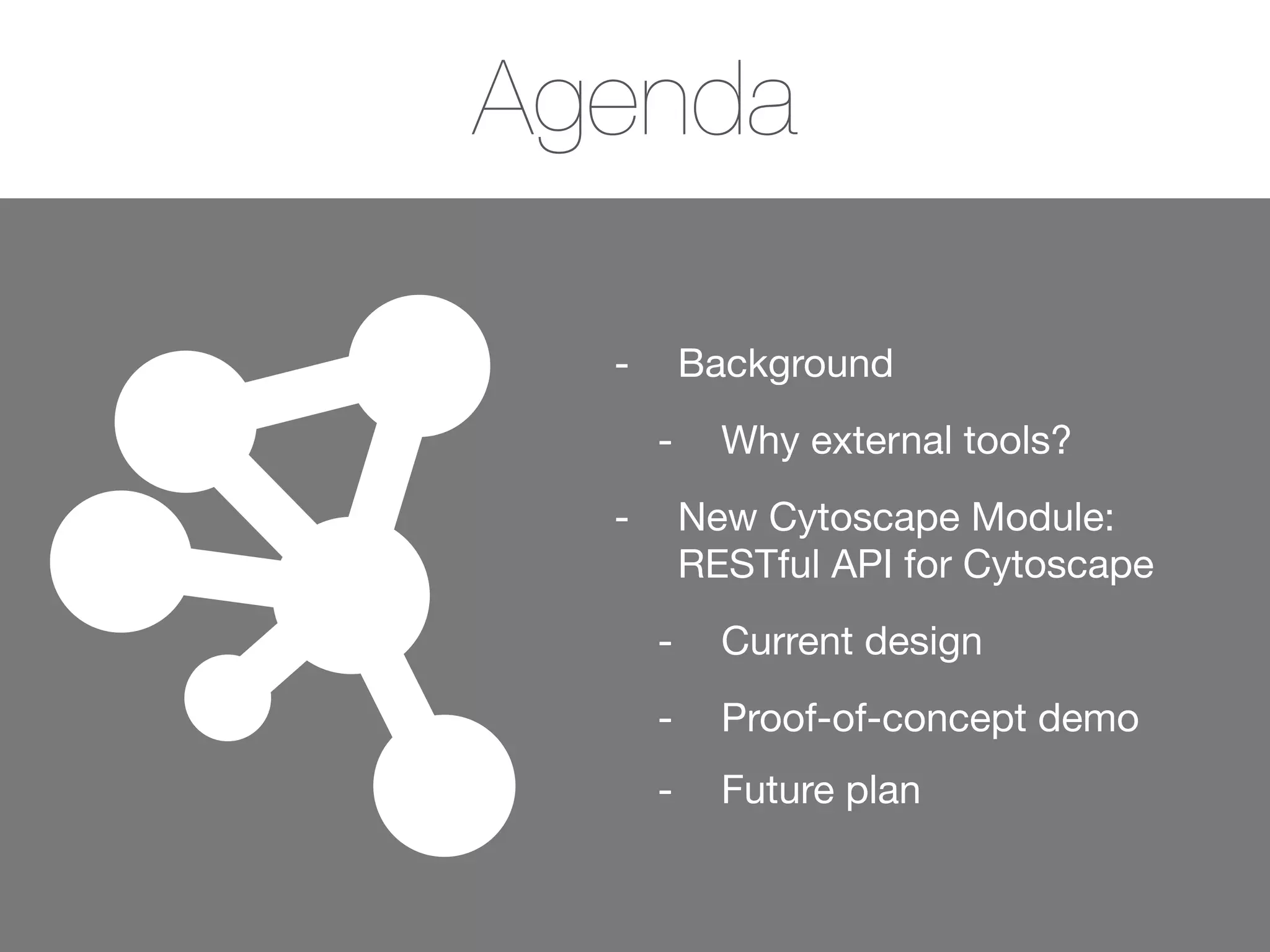 Agenda

- Background
  - Why external tools?
- New Cytoscape Module: RESTful API for Cytoscape
  - Current design
  - Proof-of-concept demo
  - Future plan